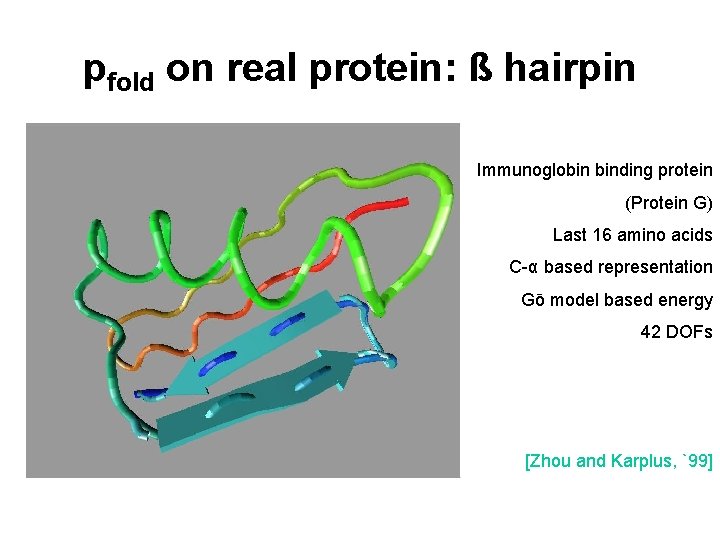 $p_{fold}$ on real protein: ß hairpin

Immunoglobin binding protein
(Protein G)
Last 16 amino acids
C-α based representation
Gō model based energy
42 DOFs

[Zhou and Karplus, `99]